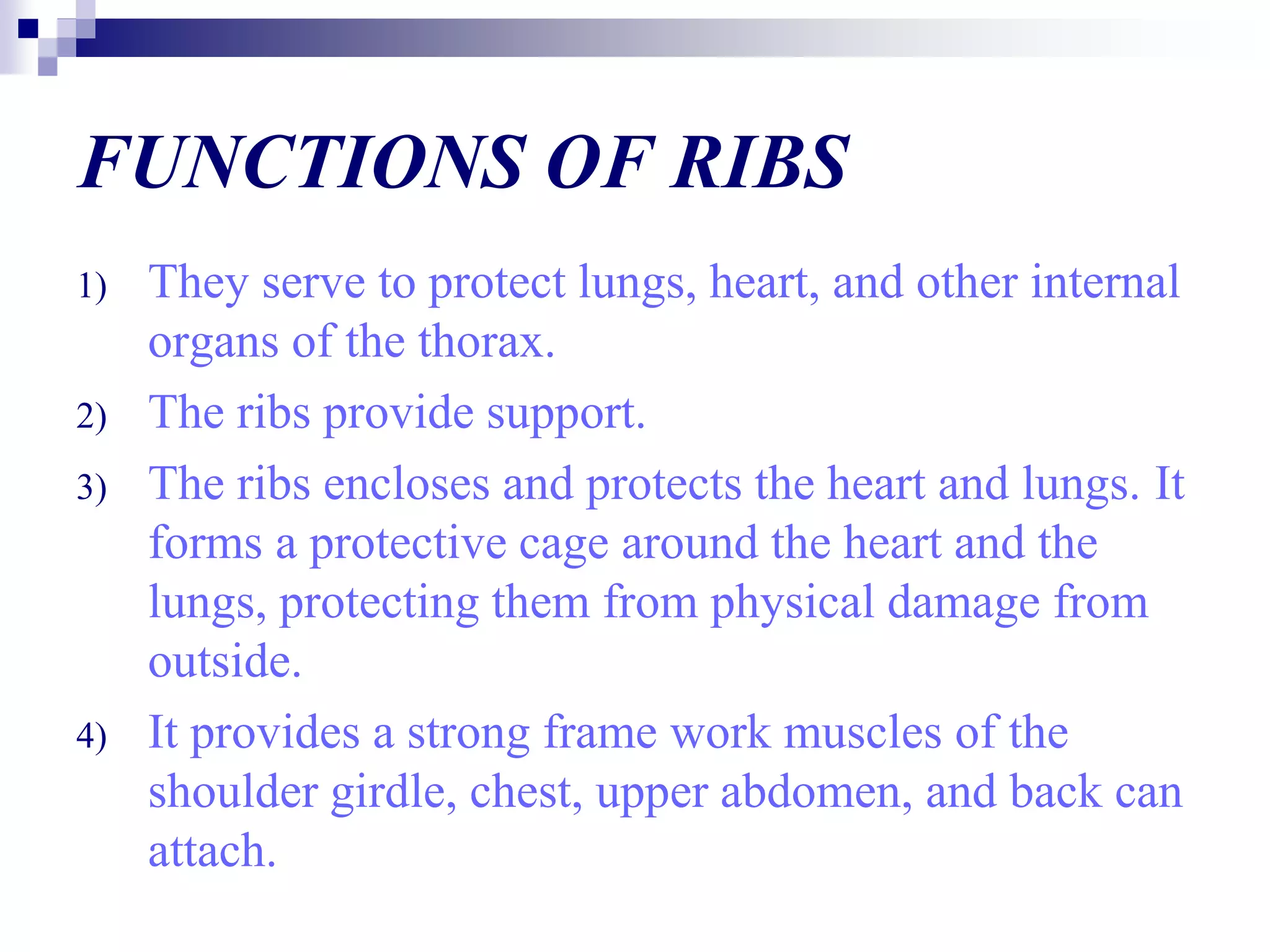 FUNCTIONS OF RIBS

1) They serve to protect lungs, heart, and other internal organs of the thorax.

2) The ribs provide support.

3) The ribs encloses and protects the heart and lungs. It forms a protective cage around the heart and the lungs, protecting them from physical damage from outside.

4) It provides a strong frame work muscles of the shoulder girdle, chest, upper abdomen, and back can attach.